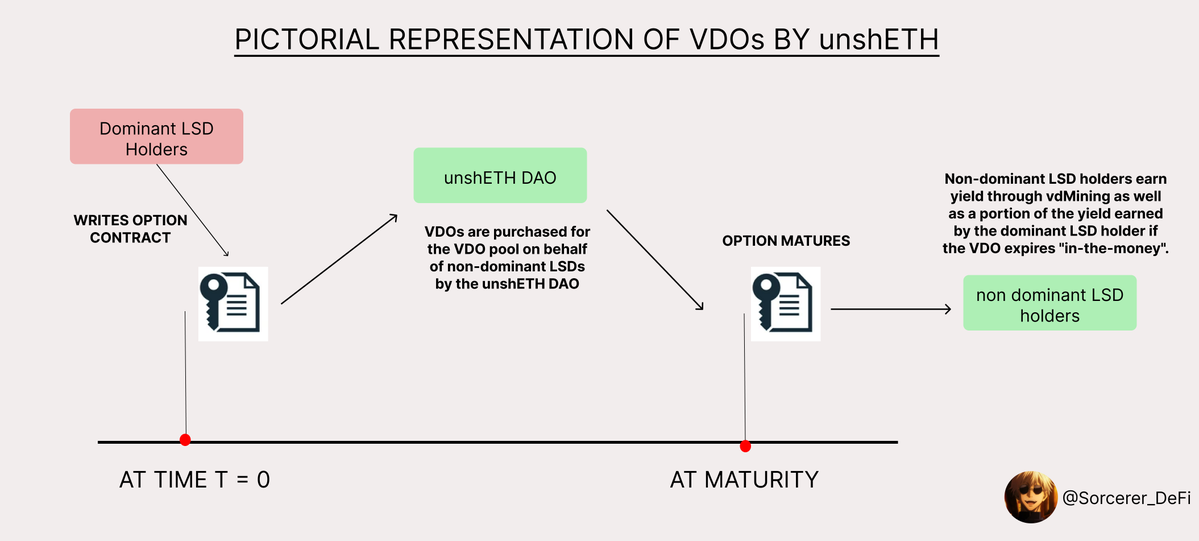 PICTORIAL REPRESENTATION OF VDOs BY unshETH

Dominant LSD Holders

WRITES OPTION CONTRACT

unshETH DAO

VDOs are purchased for the VDO pool on behalf of non-dominant LSDs by the unshETH DAO

OPTION MATURES

Non-dominant LSD holders earn yield through vdMining as well as a portion of the yield earned by the dominant LSD holder if the VDO expires "in-the-money".

non dominant LSD holders

AT TIME T = 0

AT MATURITY

@Sorcerer_DeFi